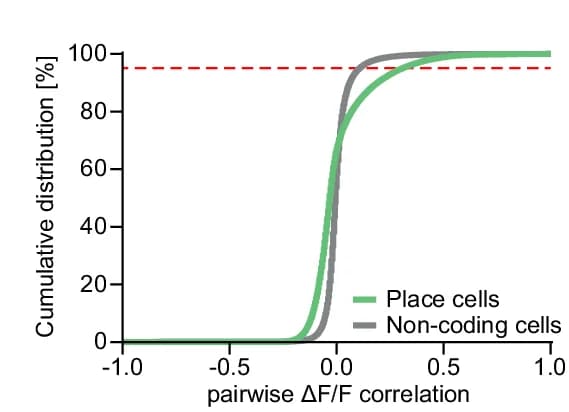 Cumulative distribution [%]

100
80
60
40
20
0

Place cells
Non-coding cells

-1.0
-0.5
0.0
0.5
1.0

pairwise ΔF/F correlation